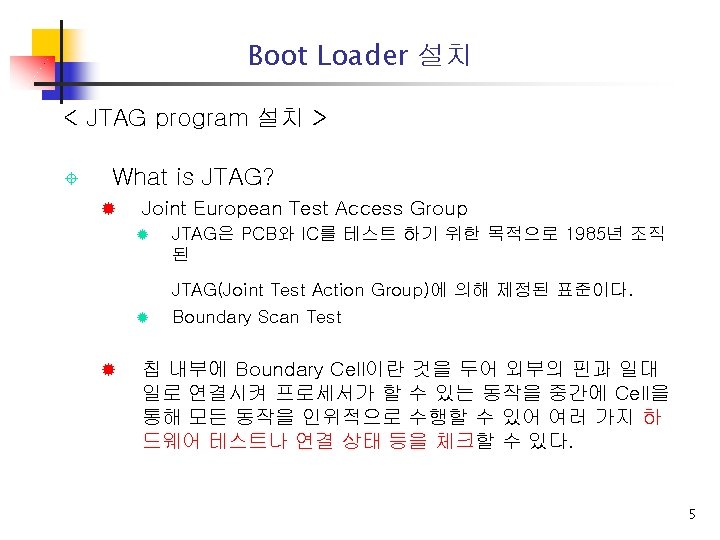 Boot Loader 설치

< JTAG program 설치 >

What is JTAG?

Joint European Test Access Group

JTAG은 PCB와 IC를 테스트 하기 위한 목적으로 1985년 조직된

JTAG(Joint Test Action Group)에 의해 제정된 표준이다.

Boundary Scan Test

칩 내부에 Boundary Cell이란 것을 두어 외부의 핀과 일대일로 연결시켜 프로세서가 할 수 있는 동작을 중간에 Cell을 통해 모든 동작을 인위적으로 수행할 수 있어 여러 가지 하드웨어 테스트나 연결 상태 등을 체크할 수 있다.

5